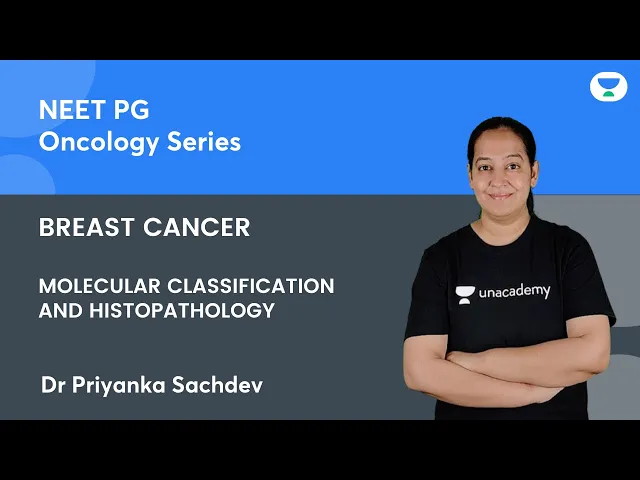 NEET PG
Oncology Series

BREAST CANCER

MOLECULAR CLASSIFICATION AND HISTOPATHOLOGY

Dr Priyanka Sachdev

unacademy